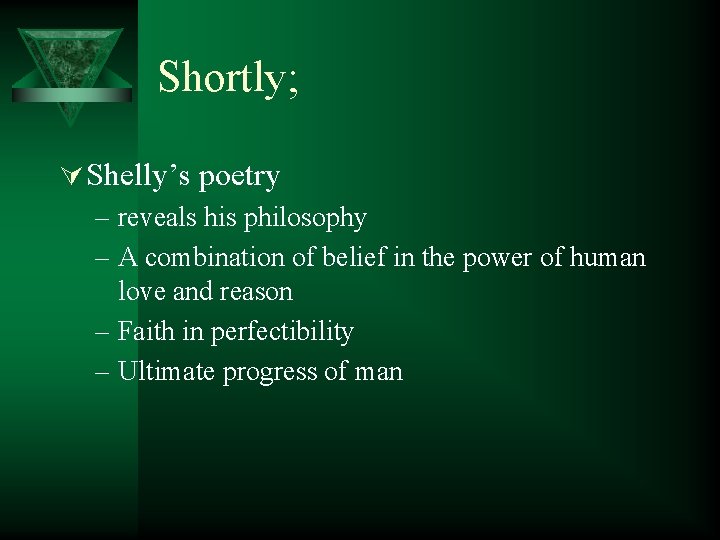 Shortly;

Shelly’s poetry

– reveals his philosophy

– A combination of belief in the power of human love and reason

– Faith in perfectibility

– Ultimate progress of man